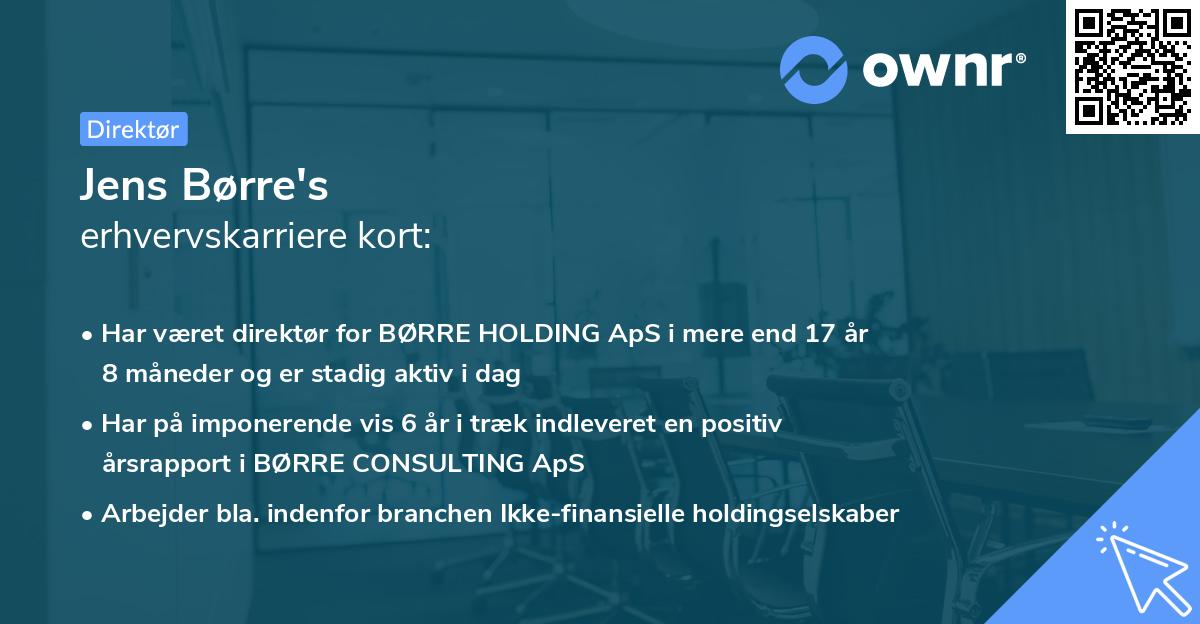 ownr®

Direktør

Jens Børre's
erhvervskarriere kort:

• Har været direktør for BØRRE HOLDING ApS i mere end 17 år 8 måneder og er stadig aktiv i dag

• Har på imponerende vis 6 år i træk indleveret en positiv årsrapport i BØRRE CONSULTING ApS

• Arbejder bla. indenfor branchen Ikke-finansielle holdingselskaber